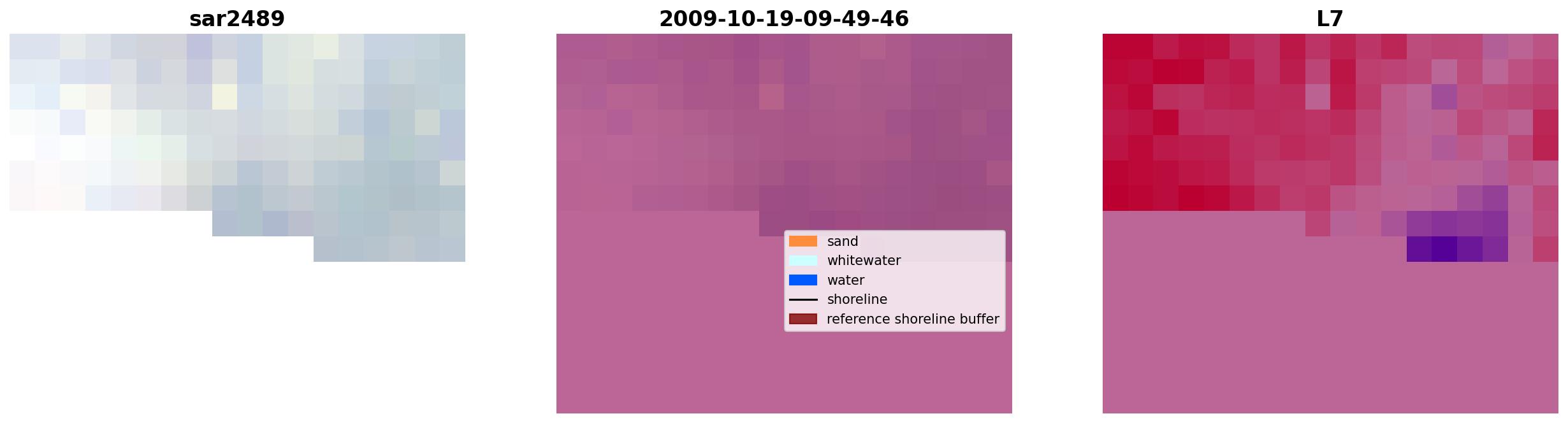 sar2489

2009-10-19-09-49-46

sand
whitewater
water
shoreline
reference shoreline buffer

L7